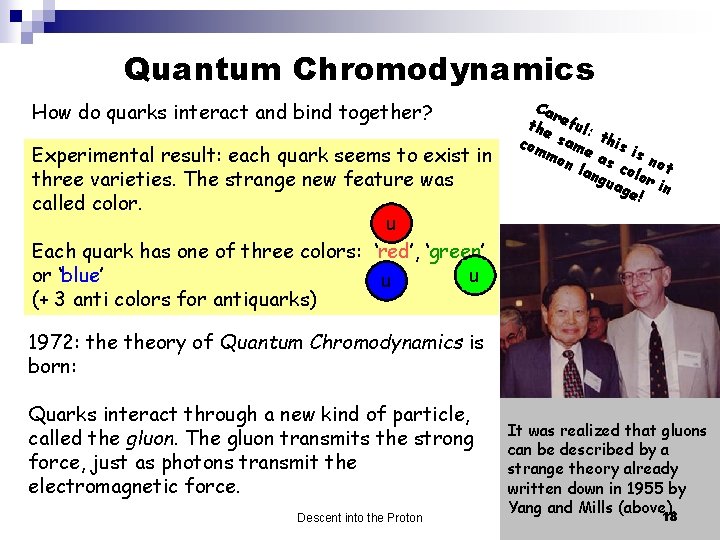 Quantum Chromodynamics

How do quarks interact and bind together?

Careful: this is not the same as color in common language!

Experimental result: each quark seems to exist in three varieties. The strange new feature was called color.

Each quark has one of three colors: 'red', 'green' or 'blue'
(+ 3 anti colors for antiquarks)

u

u

u

1972: the theory of Quantum Chromodynamics is born:

Quarks interact through a new kind of particle, called the gluon. The gluon transmits the strong force, just as photons transmit the electromagnetic force.

It was realized that gluons can be described by a strange theory already written down in 1955 by Yang and Mills (above).

Descent into the Proton

18